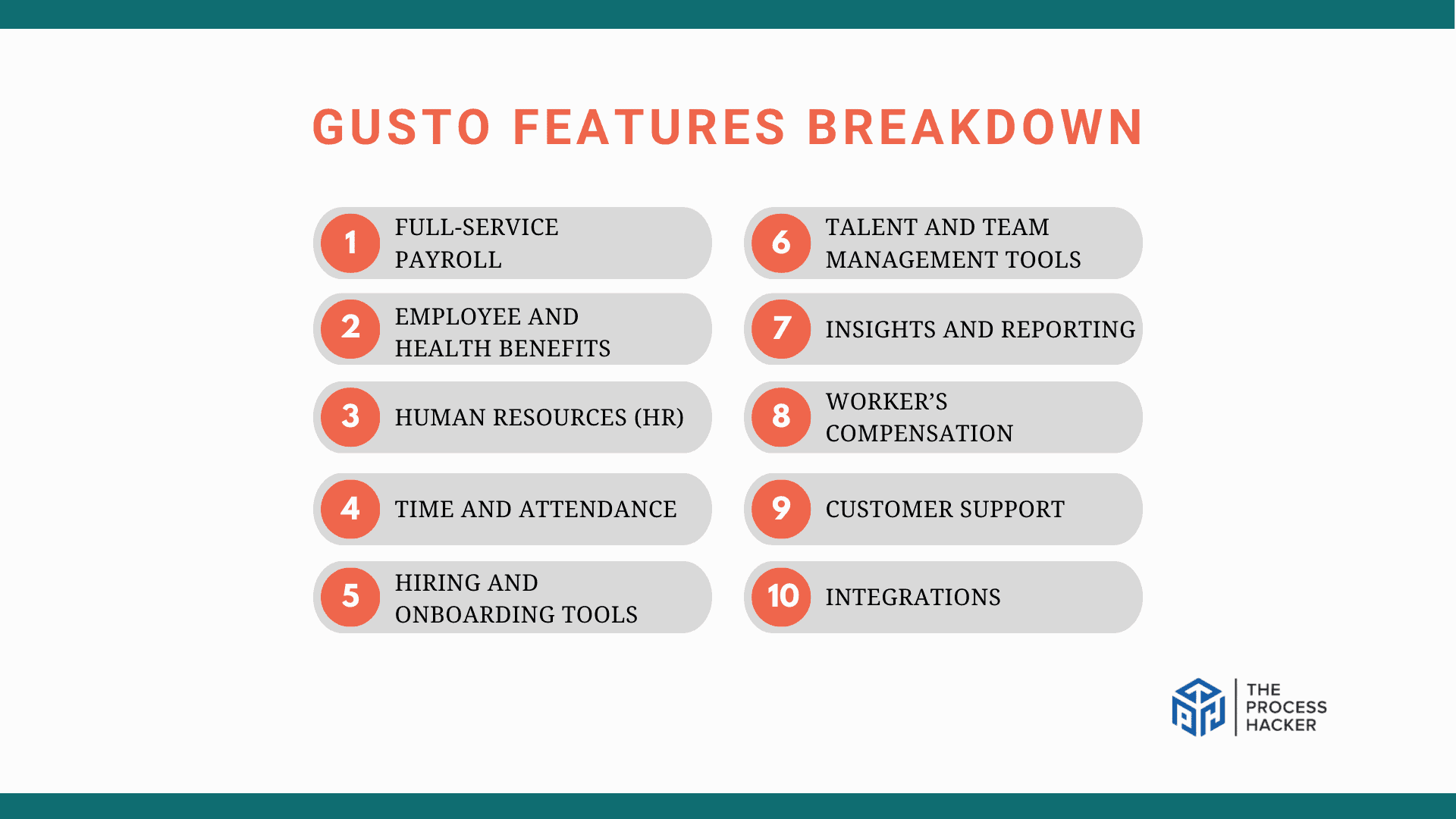 GUSTO FEATURES BREAKDOWN

1 FULL-SERVICE PAYROLL

2 EMPLOYEE AND HEALTH BENEFITS

3 HUMAN RESOURCES (HR)

4 TIME AND ATTENDANCE

5 HIRING AND ONBOARDING TOOLS

6 TALENT AND TEAM MANAGEMENT TOOLS

7 INSIGHTS AND REPORTING

8 WORKER'S COMPENSATION

9 CUSTOMER SUPPORT

10 INTEGRATIONS

THE PROCESS HACKER